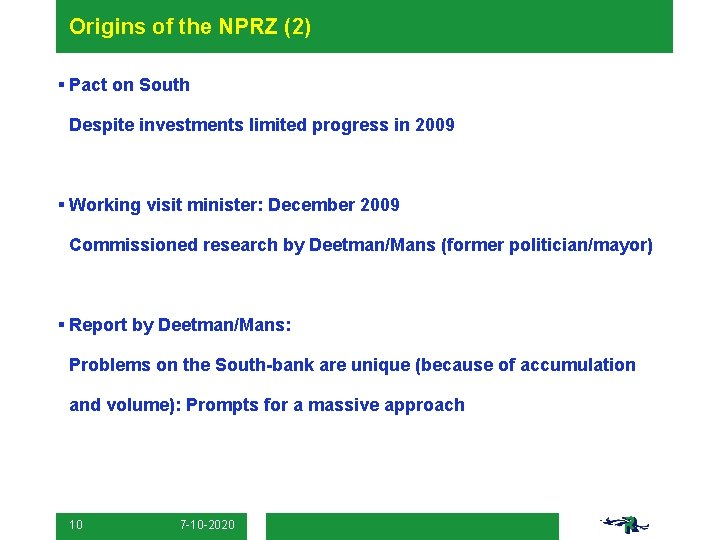 Origins of the NPRZ (2)

▪ Pact on South

Despite investments limited progress in 2009

▪ Working visit minister: December 2009

Commissioned research by Deetman/Mans (former politician/mayor)

▪ Report by Deetman/Mans:

Problems on the South-bank are unique (because of accumulation and volume): Prompts for a massive approach

10 7-10-2020